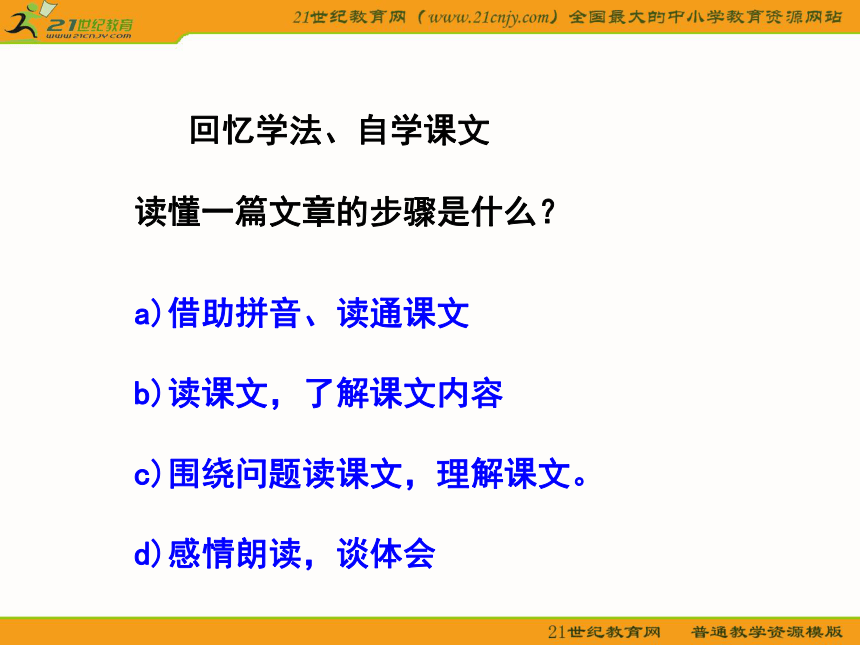 21世纪教育
www.21cnjy.com

21世纪教育网（www.21cnjy.com）全国最大的中小学教育资源网站

回忆学法、自学课文

读懂一篇文章的步骤是什么？

a)借助拼音、读通课文

b)读课文，了解课文内容

c)围绕问题读课文，理解课文。

d)感情朗读，谈体会

21世纪教育网　普通教学资源模版